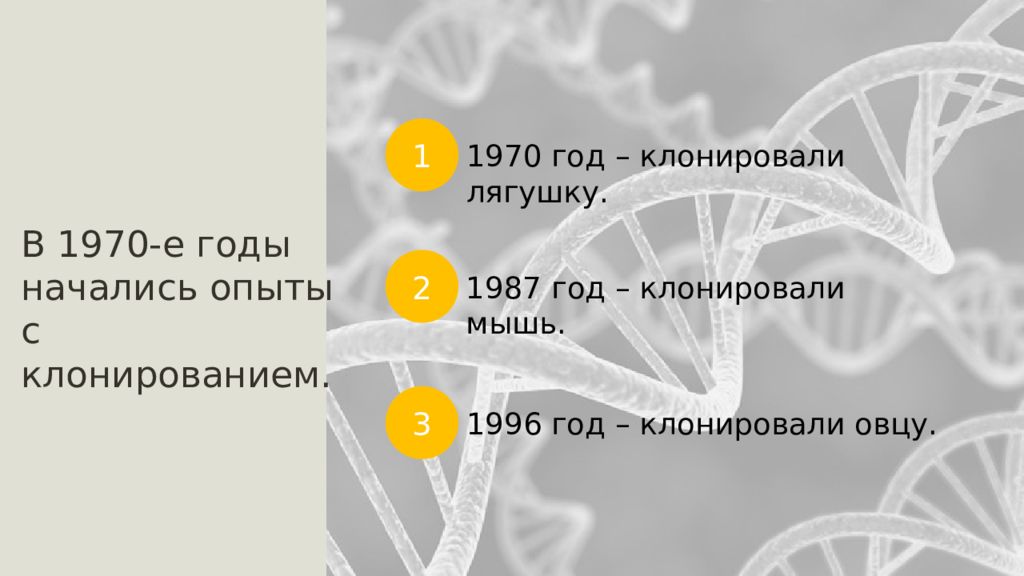 В 1970-е годы начались опыты с клонированием.

1

1970 год – клонировали лягушку.

2

1987 год – клонировали мышь.

3

1996 год – клонировали овцу.